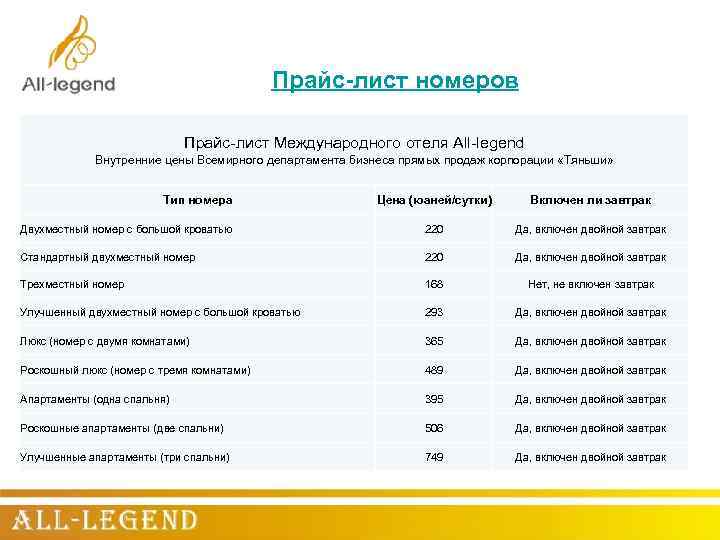 All-legend

Прайс-лист номеров

Прайс-лист Международного отеля All-legend
Внутренние цены Всемирного департамента бизнеса прямых продаж корпорации «Тяньши»

| Тип номера | Цена (юаней/сутки) | Включен ли завтрак |
|---|---|---|
| Двухместный номер с большой кроватью | 220 | Да, включен двойной завтрак |
| Стандартный двухместный номер | 220 | Да, включен двойной завтрак |
| Трехместный номер | 168 | Нет, не включен завтрак |
| Улучшенный двухместный номер с большой кроватью | 293 | Да, включен двойной завтрак |
| Люкс (номер с двумя комнатами) | 365 | Да, включен двойной завтрак |
| Роскошный люкс (номер с тремя комнатами) | 489 | Да, включен двойной завтрак |
| Апартаменты (одна спальня) | 395 | Да, включен двойной завтрак |
| Роскошные апартаменты (две спальни) | 506 | Да, включен двойной завтрак |
| Улучшенные апартаменты (три спальни) | 749 | Да, включен двойной завтрак |

ALL-LEGEND